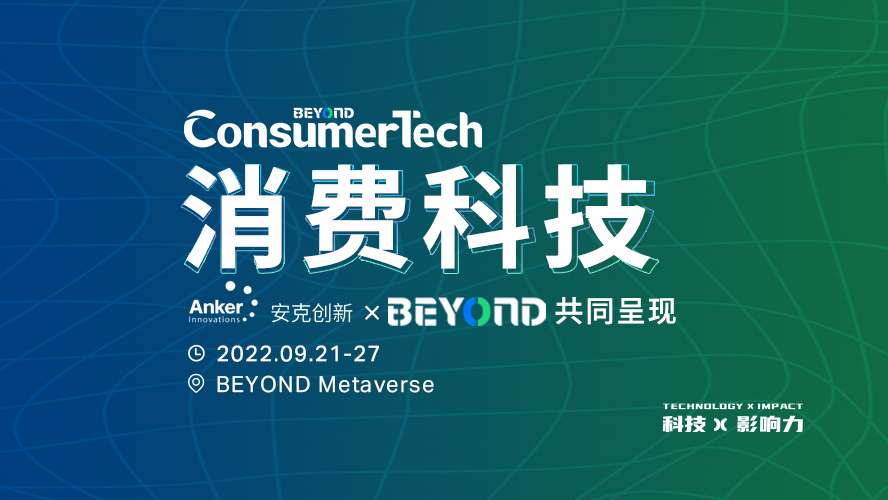 BEYOND
ConsumerTech
消费科技

Anker Innovations 安克创新 × BEYOND 共同呈现

2022.09.21-27
BEYOND Metaverse

TECHNOLOGY X IMPACT
科技 X 影响力